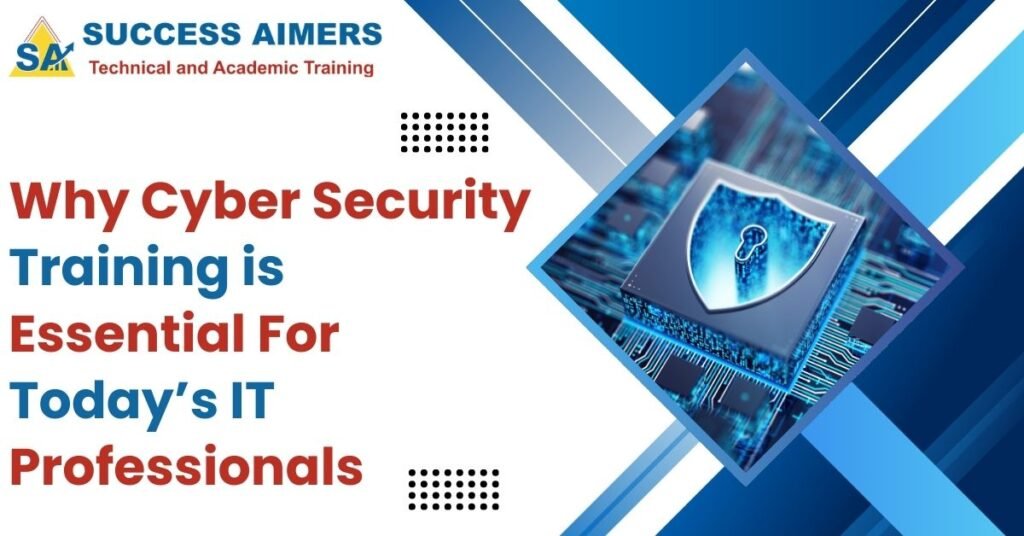 SA SUCCESS AIMERS
Technical and Academic Training

Why Cyber Security Training is Essential For Today's IT Professionals